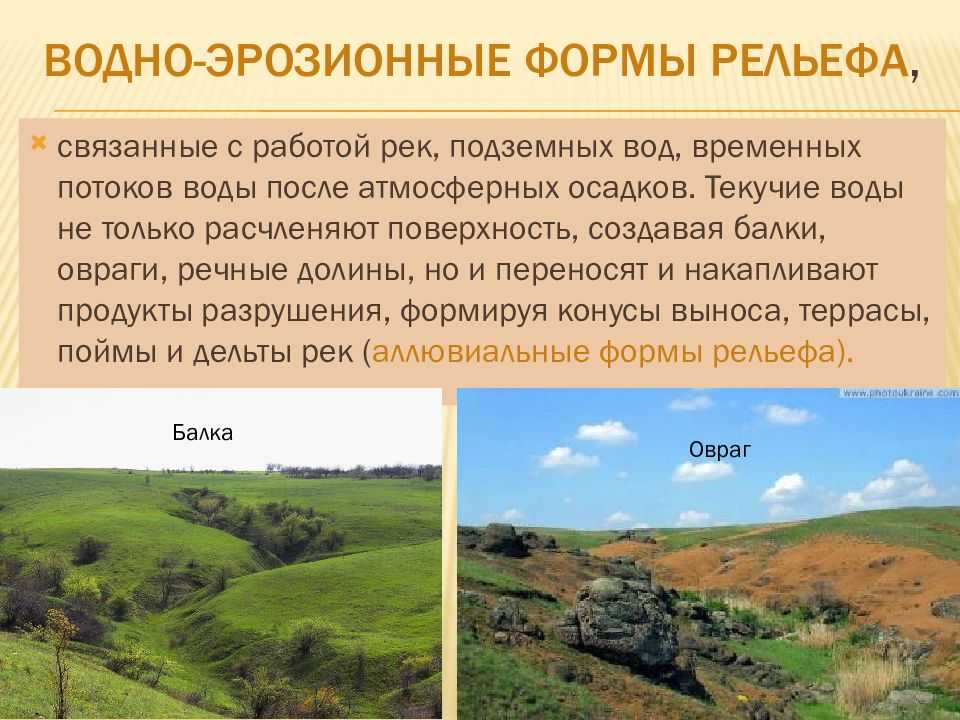 ВОДНО-ЭРОЗИОННЫЕ ФОРМЫ РЕЛЬЕФА,

связанные с работой рек, подземных вод, временных потоков воды после атмосферных осадков. Текучие воды не только расчленяют поверхность, создавая балки, овраги, речные долины, но и переносят и накапливают продукты разрушения, формируя конусы выноса, террасы, поймы и дельты рек (аллювиальные формы рельефа).

Балка

www.photoukraine.com

Овраг